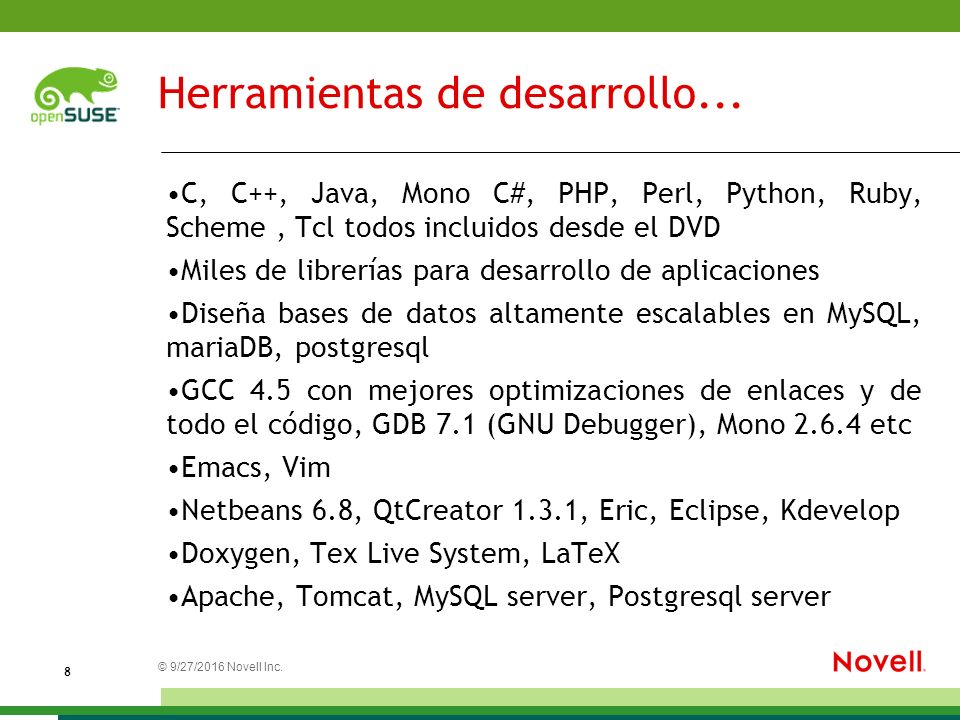 openSUSE

Herramientas de desarrollo...

•C, C++, Java, Mono C#, PHP, Perl, Python, Ruby, Scheme , Tcl todos incluidos desde el DVD

•Miles de librerías para desarrollo de aplicaciones

•Diseña bases de datos altamente escalables en MySQL, mariaDB, postgresql

•GCC 4.5 con mejores optimizaciones de enlaces y de todo el código, GDB 7.1 (GNU Debugger), Mono 2.6.4 etc

•Emacs, Vim

•Netbeans 6.8, QtCreator 1.3.1, Eric, Eclipse, Kdevelop

•Doxygen, Tex Live System, LaTeX

•Apache, Tomcat, MySQL server, Postgresql server

8

© 9/27/2016 Novell Inc.

Novell.